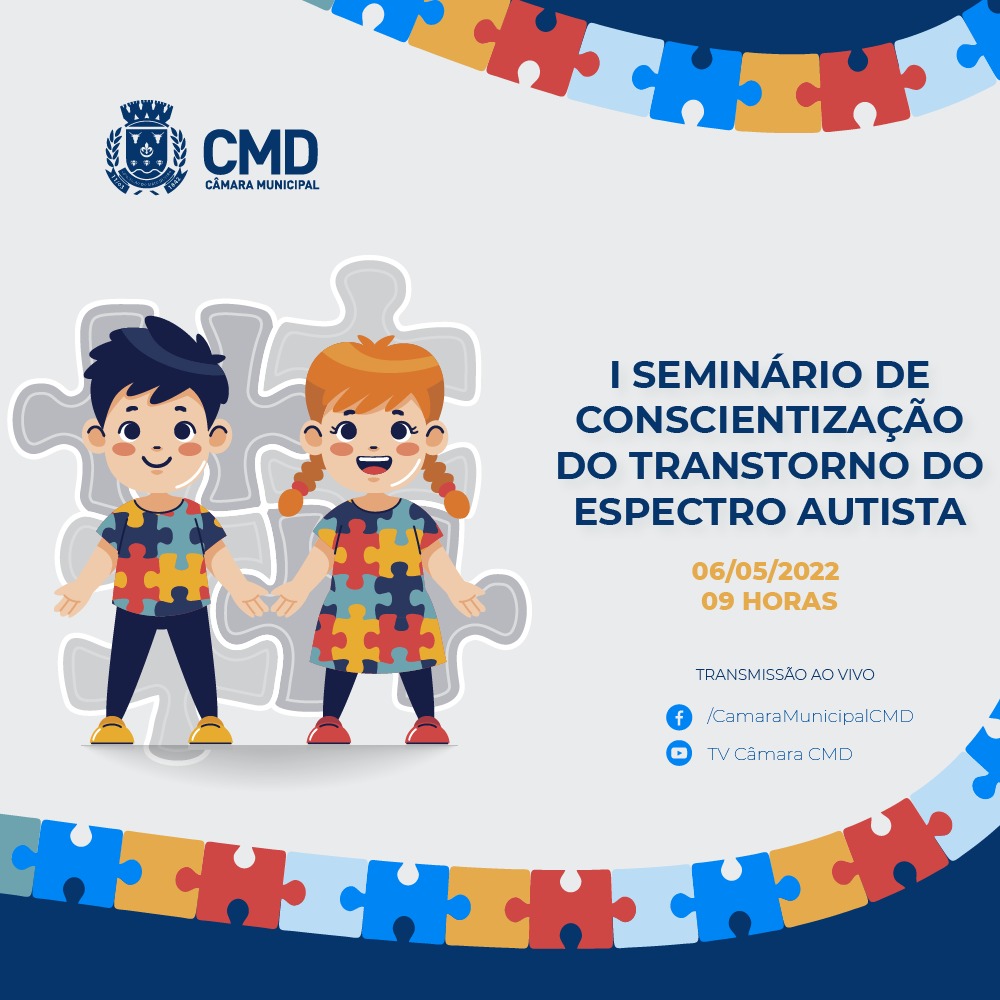 CMD
CÂMARA MUNICIPAL

I SEMINÁRIO DE CONSCIENTIZAÇÃO DO TRANSTORNO DO ESPECTRO AUTISTA

06/05/2022
09 HORAS

TRANSMISSÃO AO VIVO

/CamaraMunicipalCMD

TV Câmara CMD